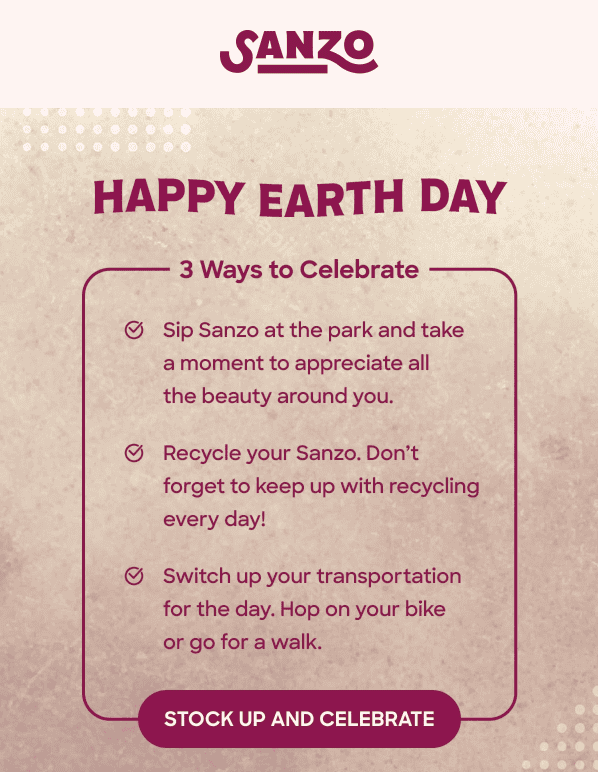 SANZO

HAPPY EARTH DAY

3 Ways to Celebrate

Sip Sanzo at the park and take a moment to appreciate all the beauty around you.

Recycle your Sanzo. Don't forget to keep up with recycling every day!

Switch up your transportation for the day. Hop on your bike or go for a walk.

STOCK UP AND CELEBRATE